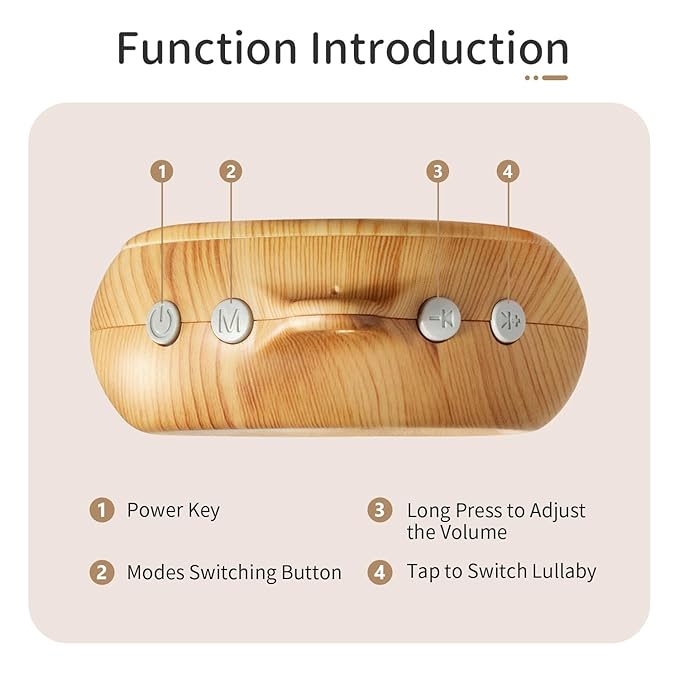 Function Introduction

1 2 3 4

M

1 Power Key

2 Modes Switching Button

3 Long Press to Adjust the Volume

4 Tap to Switch Lullaby